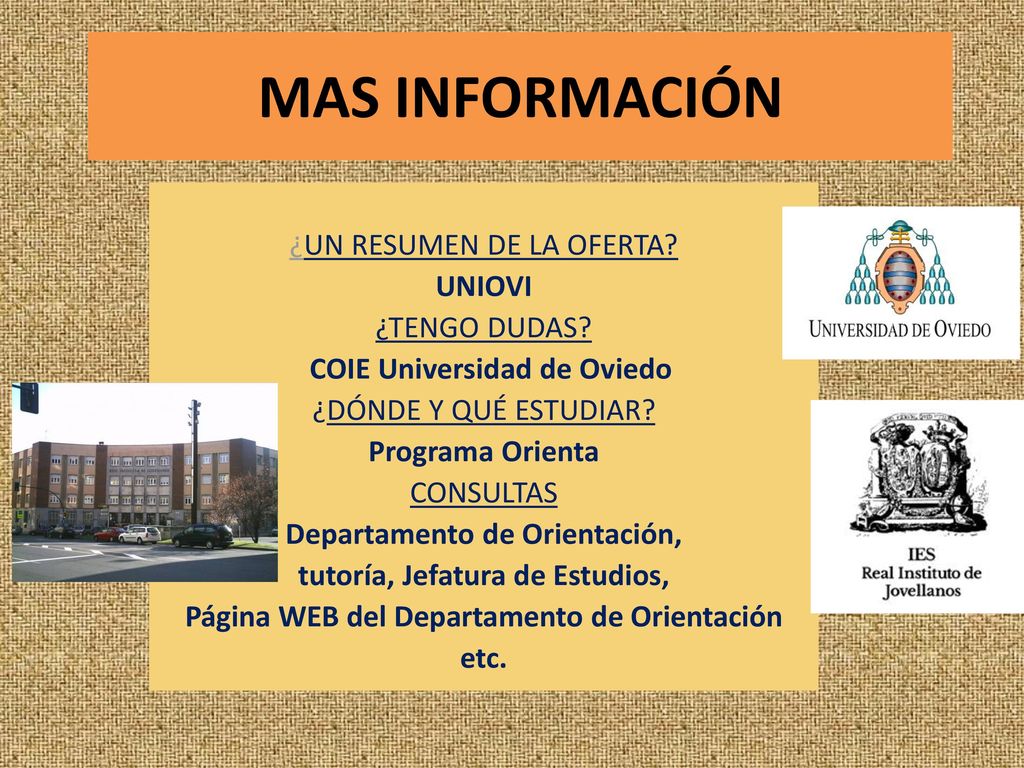 MAS INFORMACIÓN

¿UN RESUMEN DE LA OFERTA?
UNIOVI
¿TENGO DUDAS?
COIE Universidad de Oviedo
¿DÓNDE Y QUÉ ESTUDIAR?
Programa Orienta
CONSULTAS
Departamento de Orientación, tutoría, Jefatura de Estudios, Página WEB del Departamento de Orientación etc.

UNIVERSIDAD DE OVIEDO

IES
Real Instituto de Jovellanos